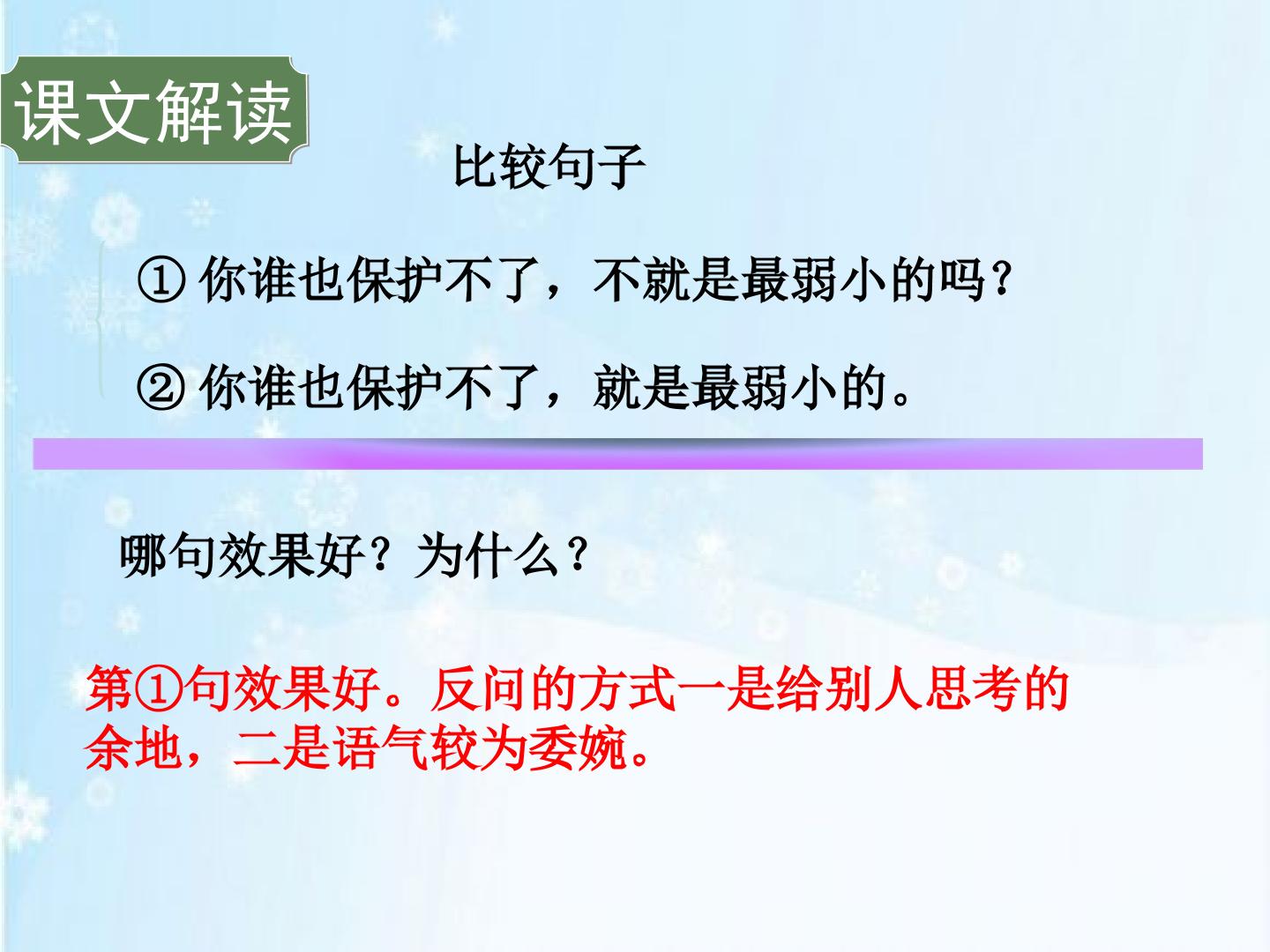 课文解读

比较句子

①你谁也保护不了，不就是最弱小的吗？

②你谁也保护不了，就是最弱小的。

哪句效果好？为什么？

第①句效果好。反问的方式一是给别人思考的余地，二是语气较为委婉。